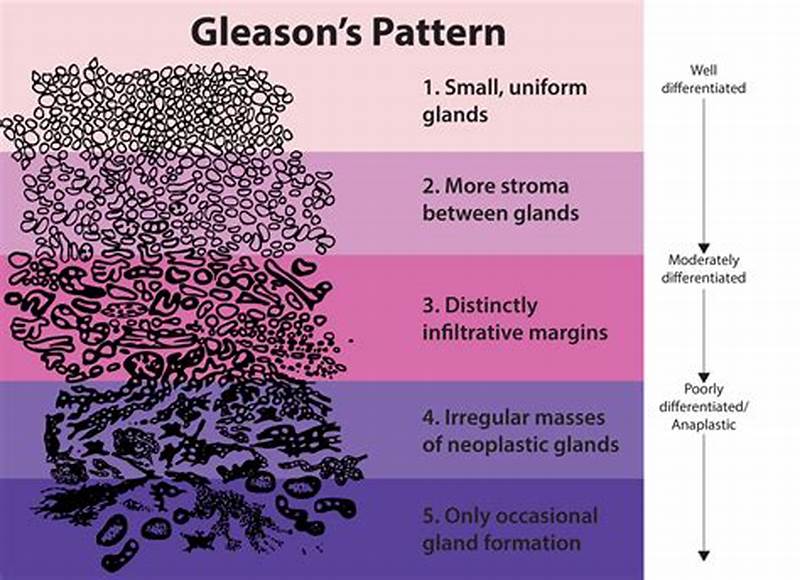 Gleason's Pattern

1. Small, uniform glands

2. More stroma between glands

3. Distinctly infiltrative margins

4. Irregular masses of neoplastic glands

5. Only occasional gland formation

Well differentiated

Moderately differentiated

Poorly differentiated/ Anaplastic